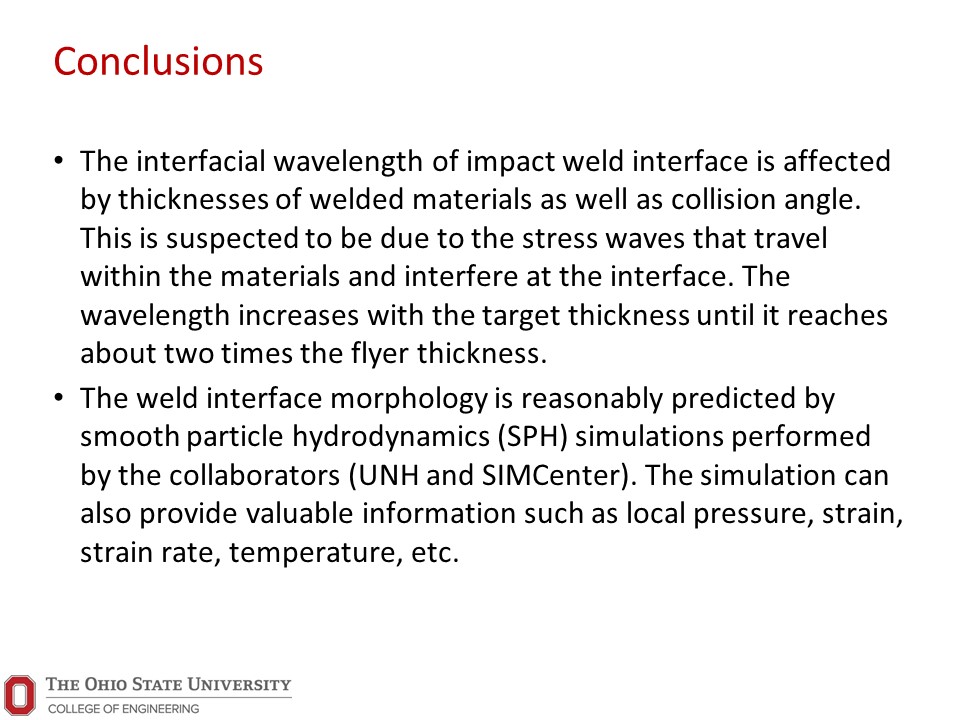 Conclusions

• The interfacial wavelength of impact weld interface is affected by thicknesses of welded materials as well as collision angle. This is suspected to be due to the stress waves that travel within the materials and interfere at the interface. The wavelength increases with the target thickness until it reaches about two times the flyer thickness.
• The weld interface morphology is reasonably predicted by smooth particle hydrodynamics (SPH) simulations performed by the collaborators (UNH and SIMCenter). The simulation can also provide valuable information such as local pressure, strain, strain rate, temperature, etc.

THE OHIO STATE UNIVERSITY
COLLEGE OF ENGINEERING